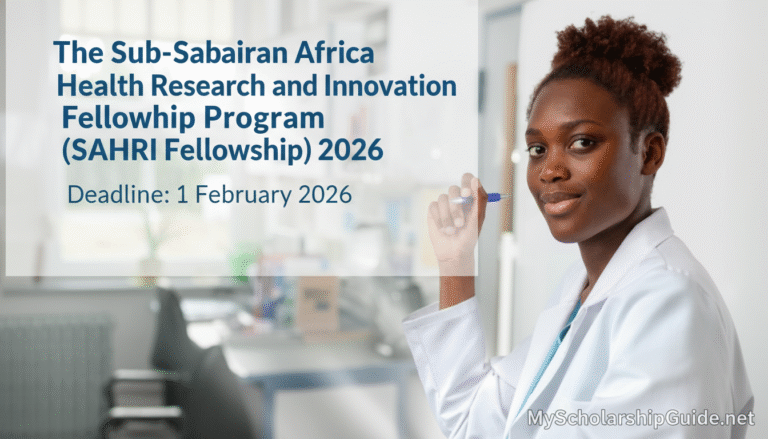 The Sub-Sabairan Africa Health Research and Innovation Fellowhip Program (SAHRI Fellowship) 2026

Deadline: 1 February 2026

MyScholarshipGuide.net